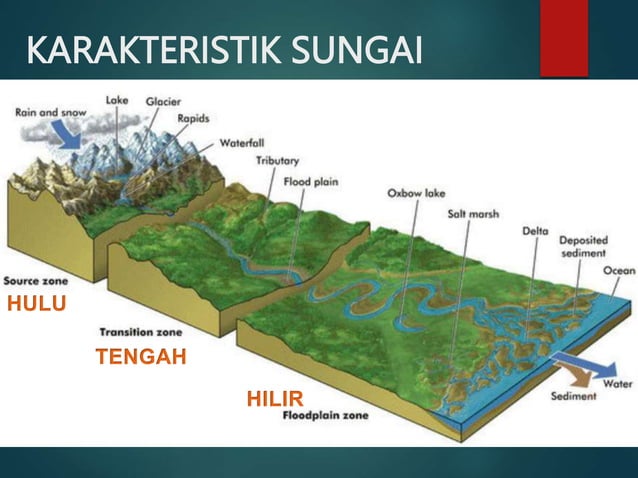 KARAKTERISTIK SUNGAI

Rain and snow

Lake

Glacier

Rapids

Waterfall

Tributary

Flood plain

Oxbow lake

Salt marsh

Delta

Deposited sediment

Ocean

Source zone

HULU

Transition zone

TENGAH

HILIR

Floodplain zone

Water

Sediment